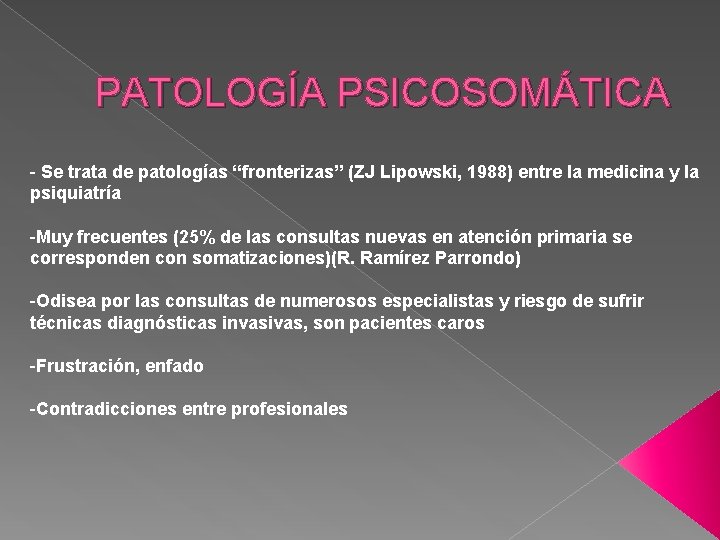 PATOLOGÍA PSICOSOMÁTICA

- Se trata de patologías “fronterizas” (ZJ Lipowski, 1988) entre la medicina y la psiquiatría

-Muy frecuentes (25% de las consultas nuevas en atención primaria se corresponden con somatizaciones)(R. Ramírez Parrondo)

-Odisea por las consultas de numerosos especialistas y riesgo de sufrir técnicas diagnósticas invasivas, son pacientes caros

-Frustración, enfado

-Contradicciones entre profesionales